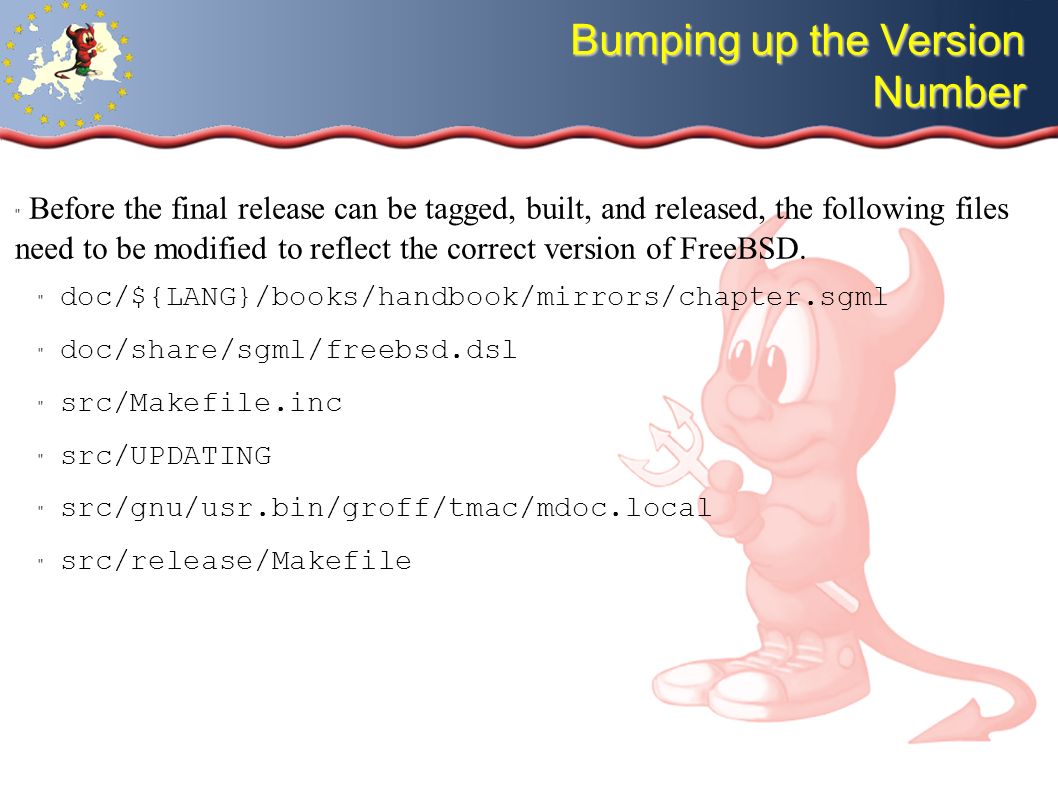 Bumping up the Version Number

" Before the final release can be tagged, built, and released, the following files need to be modified to reflect the correct version of FreeBSD.

" doc/${LANG}/books/handbook/mirrors/chapter.sgml

" doc/share/sgml/freebsd.dsl

" src/Makefile.inc

" src/UPDATING

" src/gnu/usr.bin/groff/tmac/mdoc.local

" src/release/Makefile